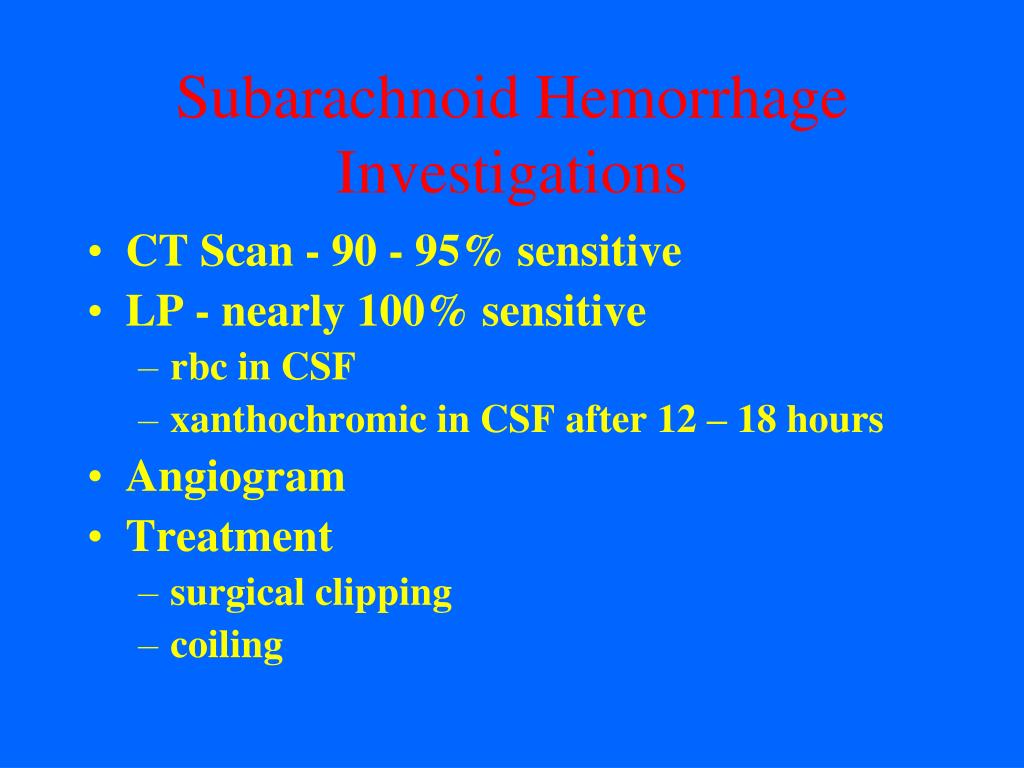 Subarachnoid Hemorrhage
Investigations

• CT Scan - 90 - 95% sensitive
• LP - nearly 100% sensitive
– rbc in CSF
– xanthochromic in CSF after 12 – 18 hours
• Angiogram
• Treatment
– surgical clipping
– coiling